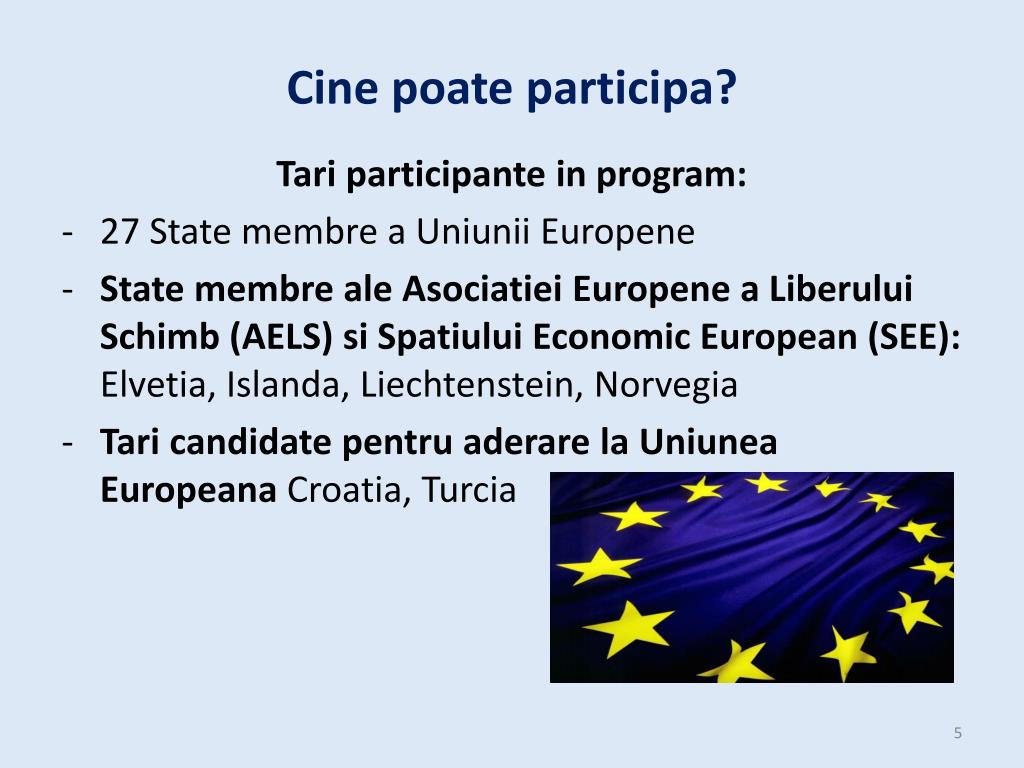 Cine poate participa?

Tari participante in program:

- 27 State membre a Uniunii Europene
- State membre ale Asociatiei Europene a Liberului Schimb (AELS) si Spatiului Economic European (SEE): Elvetia, Islanda, Liechtenstein, Norvegia
- Tari candidate pentru aderare la Uniunea Europeana Croatia, Turcia

5